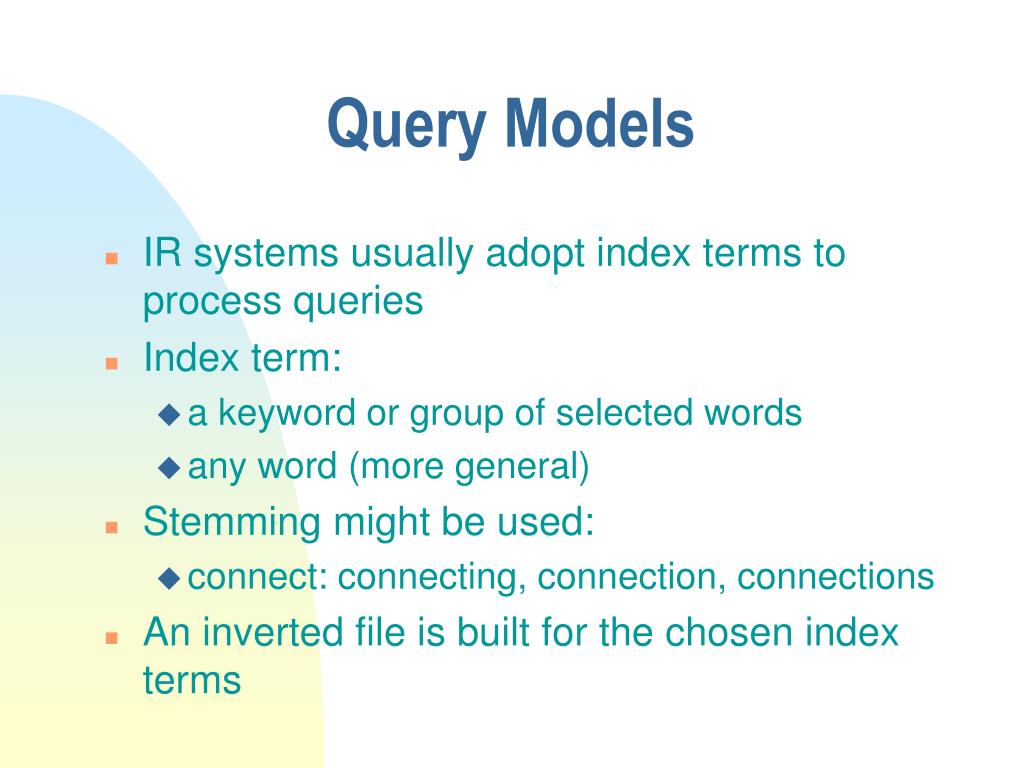 Query Models

- IR systems usually adopt index terms to process queries
- Index term:
  - a keyword or group of selected words
  - any word (more general)
- Stemming might be used:
  - connect: connecting, connection, connections
- An inverted file is built for the chosen index terms